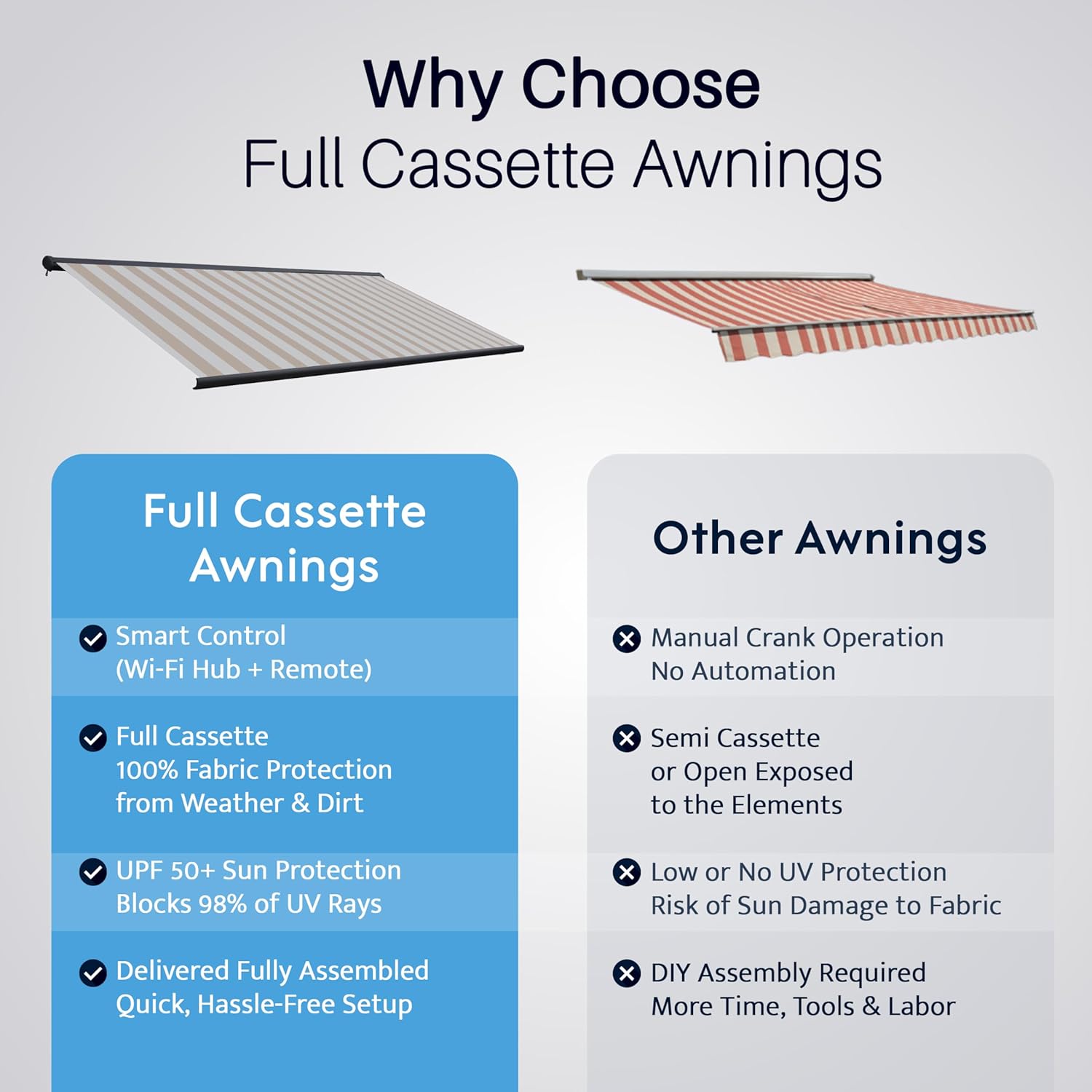 Why Choose
Full Cassette Awnings

Full Cassette Awnings

Smart Control
(Wi-Fi Hub + Remote)

Full Cassette
100% Fabric Protection
from Weather & Dirt

UPF 50+ Sun Protection
Blocks 98% of UV Rays

Delivered Fully Assembled
Quick, Hassle-Free Setup

Other Awnings

Manual Crank Operation
No Automation

Semi Cassette
or Open Exposed
to the Elements

Low or No UV Protection
Risk of Sun Damage to Fabric

DIY Assembly Required
More Time, Tools & Labor